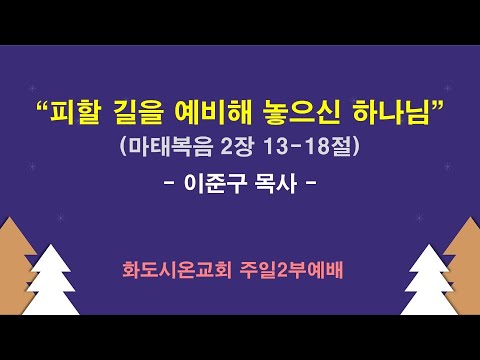 “피할 길을 예비해 놓으신 하나님”
(마태복음 2장 13-18절)
- 이준구 목사 -

화도시온교회 주일2부예배